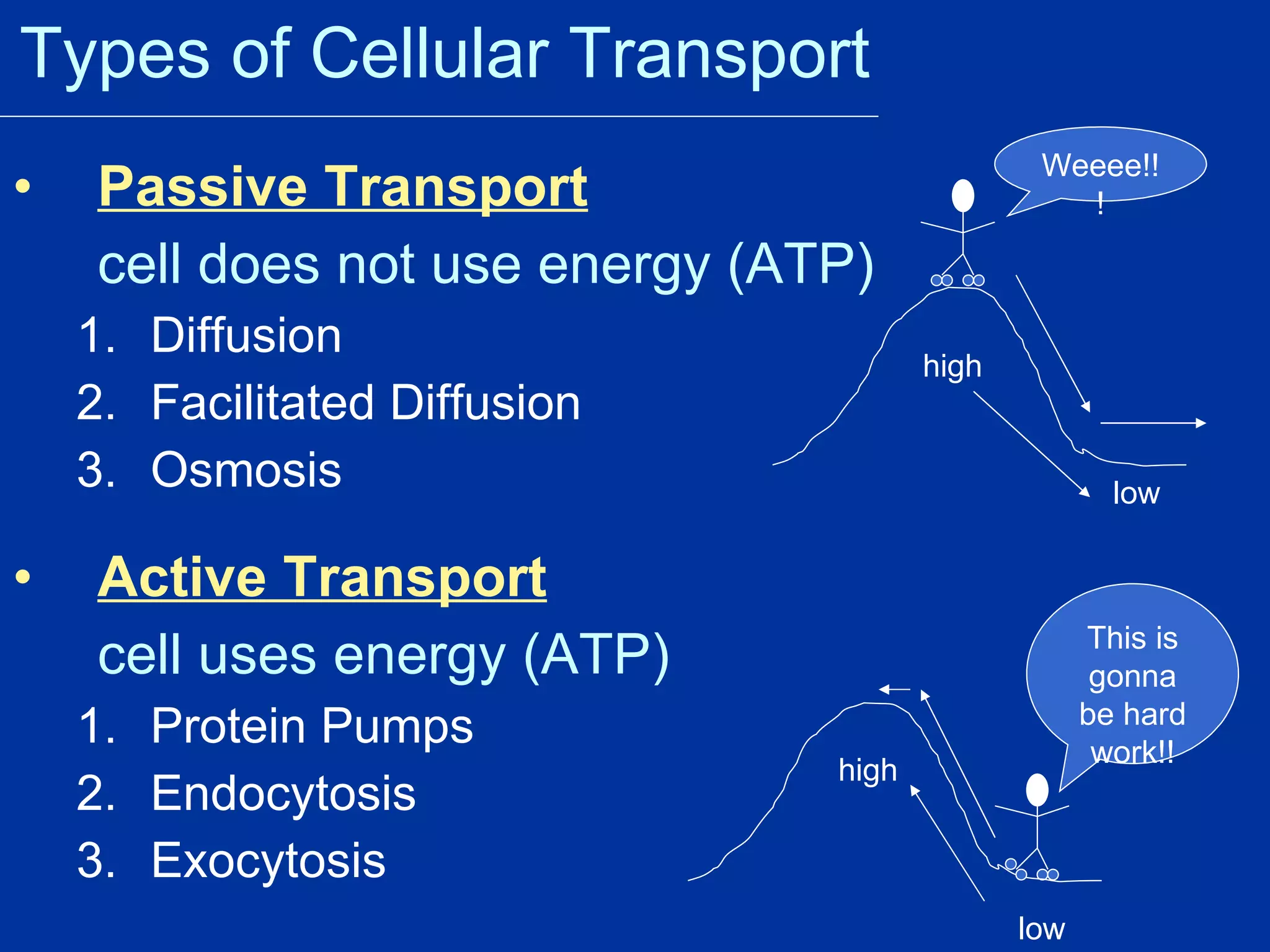 Types of Cellular Transport

• Passive Transport
cell does not use energy (ATP)
1. Diffusion
2. Facilitated Diffusion
3. Osmosis

Weeee!!!

high

low

• Active Transport
cell uses energy (ATP)
1. Protein Pumps
2. Endocytosis
3. Exocytosis

This is gonna be hard work!!

high

low